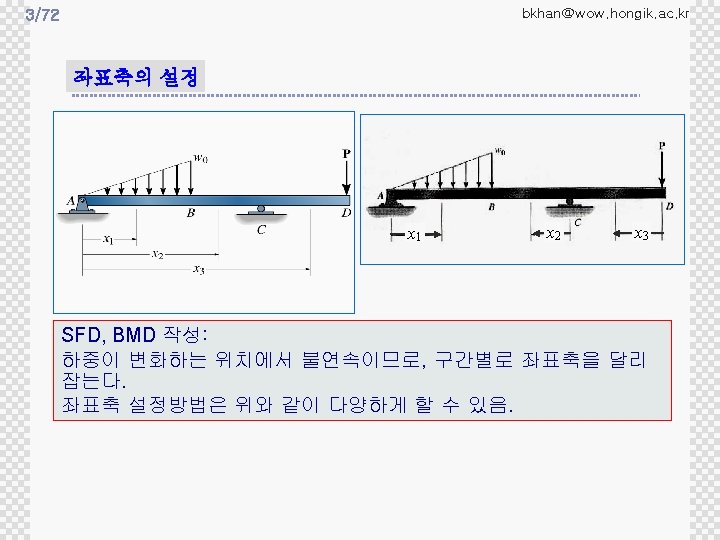 3/72

bkhan@wow.hongik.ac.kr

좌표축의 설정

$w_0$
P
A
B
C
D
$x_1$
$x_2$
$x_3$

$w_0$
P
A
B
C
D
$x_1$
$x_2$
$x_3$

SFD, BMD 작성:
하중이 변화하는 위치에서 불연속이므로, 구간별로 좌표축을 달리 잡는다.
좌표축 설정방법은 위와 같이 다양하게 할 수 있음.